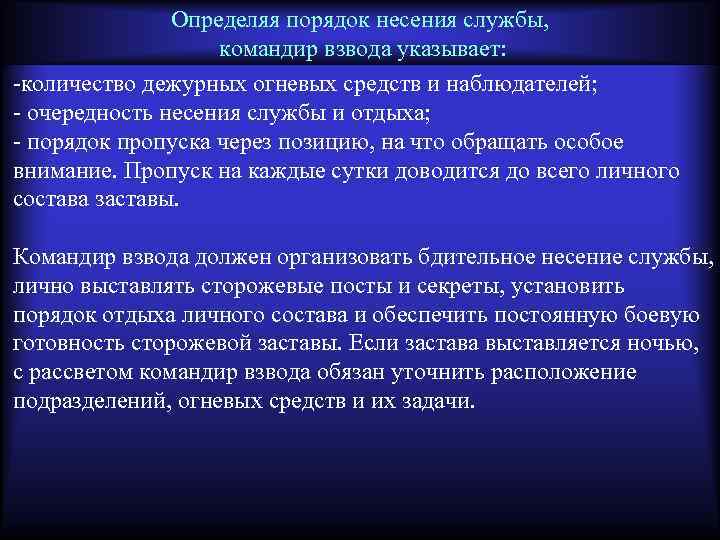 Определяя порядок несения службы, командир взвода указывает:

-количество дежурных огневых средств и наблюдателей;
- очередность несения службы и отдыха;
- порядок пропуска через позицию, на что обращать особое внимание. Пропуск на каждые сутки доводится до всего личного состава заставы.

Командир взвода должен организовать бдительное несение службы, лично выставлять сторожевые посты и секреты, установить порядок отдыха личного состава и обеспечить постоянную боевую готовность сторожевой заставы. Если застава выставляется ночью, с рассветом командир взвода обязан уточнить расположение подразделений, огневых средств и их задачи.